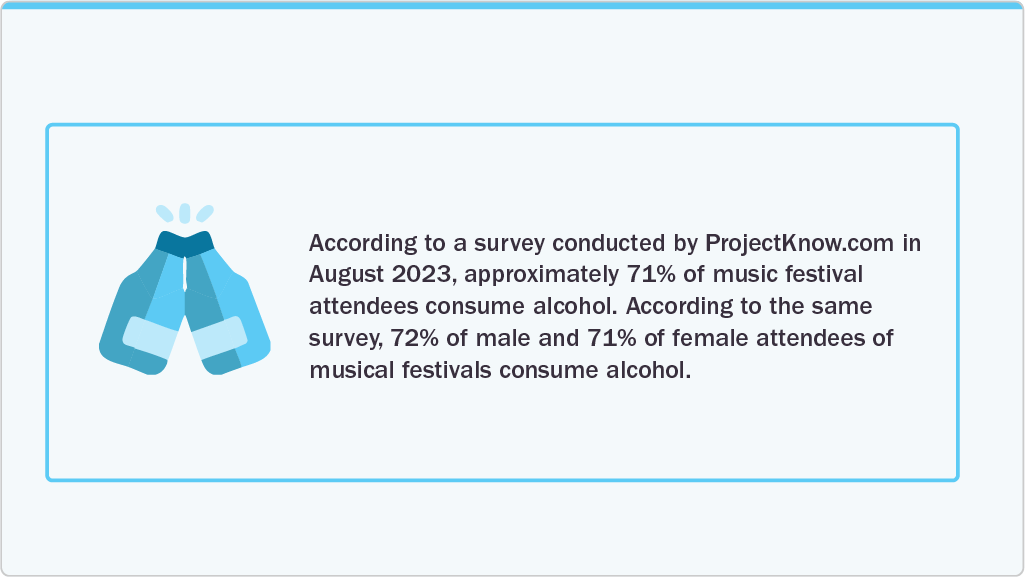 According to a survey conducted by ProjectKnow.com in August 2023, approximately 71% of music festival attendees consume alcohol. According to the same survey, 72% of male and 71% of female attendees of musical festivals consume alcohol.